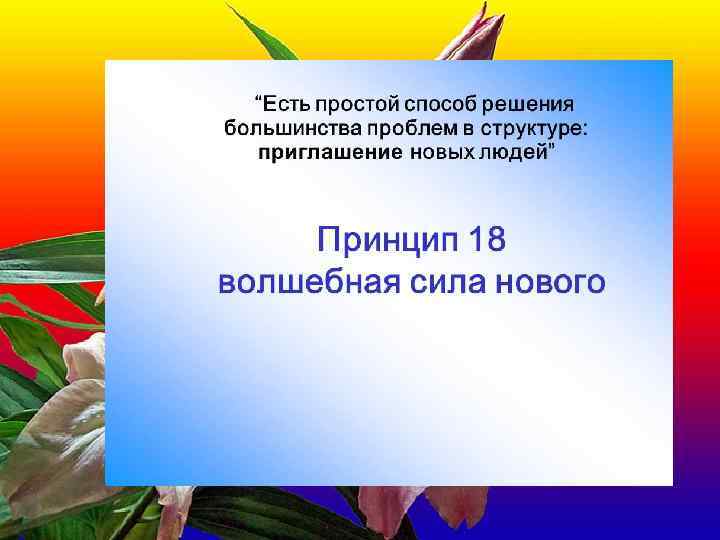 “Есть простой способ решения большинства проблем в структуре: приглашение новых людей”

Принцип 18
волшебная сила нового